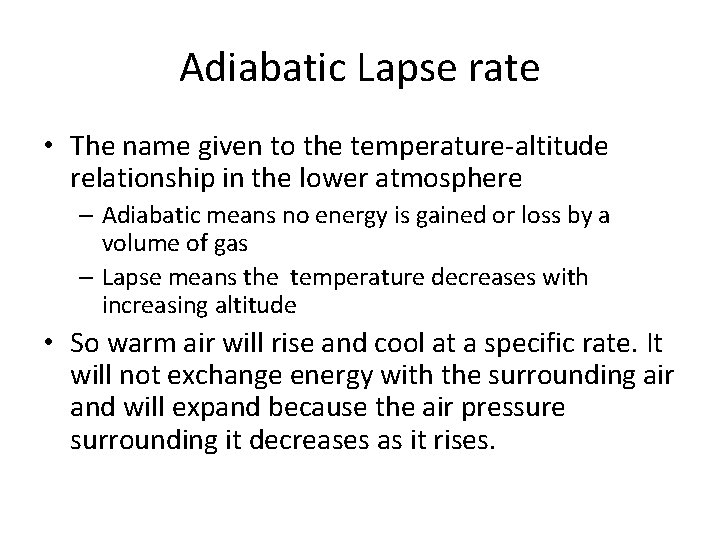 Adiabatic Lapse rate

• The name given to the temperature-altitude relationship in the lower atmosphere
– Adiabatic means no energy is gained or loss by a volume of gas
– Lapse means the temperature decreases with increasing altitude

• So warm air will rise and cool at a specific rate. It will not exchange energy with the surrounding air and will expand because the air pressure surrounding it decreases as it rises.